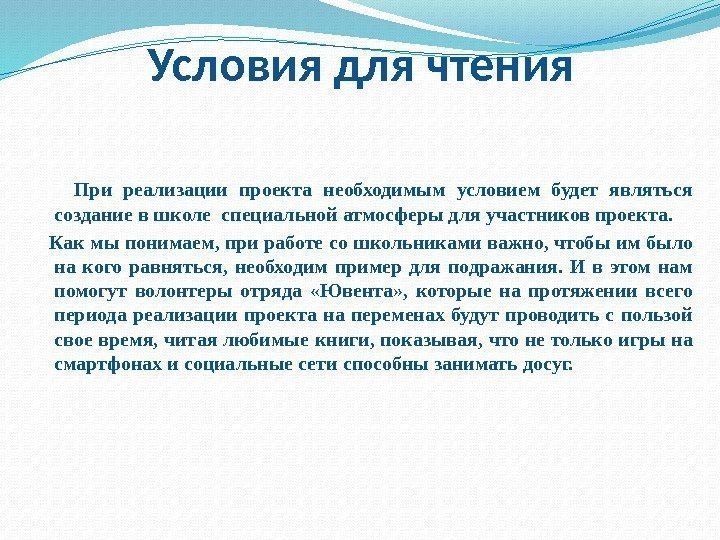 Условия для чтения

При реализации проекта необходимым условием будет являться создание в школе специальной атмосферы для участников проекта.

Как мы понимаем, при работе со школьниками важно, чтобы им было на кого равняться, необходим пример для подражания. И в этом нам помогут волонтеры отряда «Ювента», которые на протяжении всего периода реализации проекта на переменах будут проводить с пользой свое время, читая любимые книги, показывая, что не только игры на смартфонах и социальные сети способны занимать досуг.